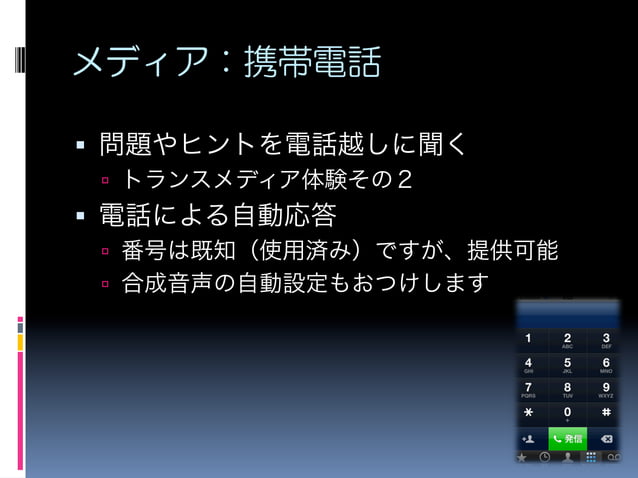 メディア：携帯電話

▪ 問題やヒントを電話越しに聞く
▫ トランスメディア体験その２
▪ 電話による自動応答
▫ 番号は既知（使用済み）ですが、提供可能
▫ 合成音声の自動設定もおつけします

1
2 ABC
3 DEF
4 GHI
5 JKL
6 MNO
7 PQRS
8 TUV
9 WXYZ
*
0 +
#
発信